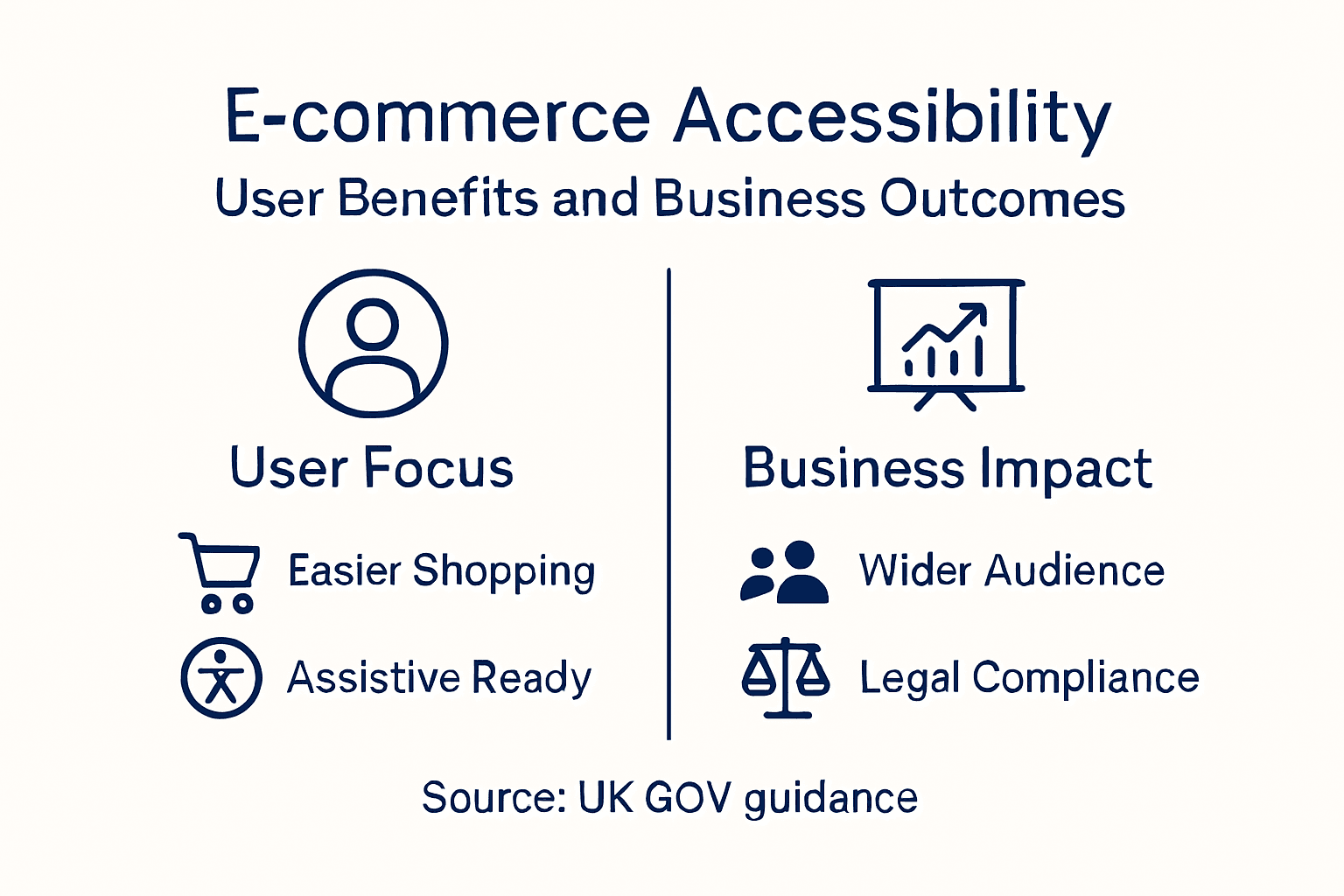 E-commerce Accessibility
User Benefits and Business Outcomes

User Focus

Easier Shopping

Assistive Ready

Business Impact

Wider Audience

Legal Compliance

Source: UK GOV guidance